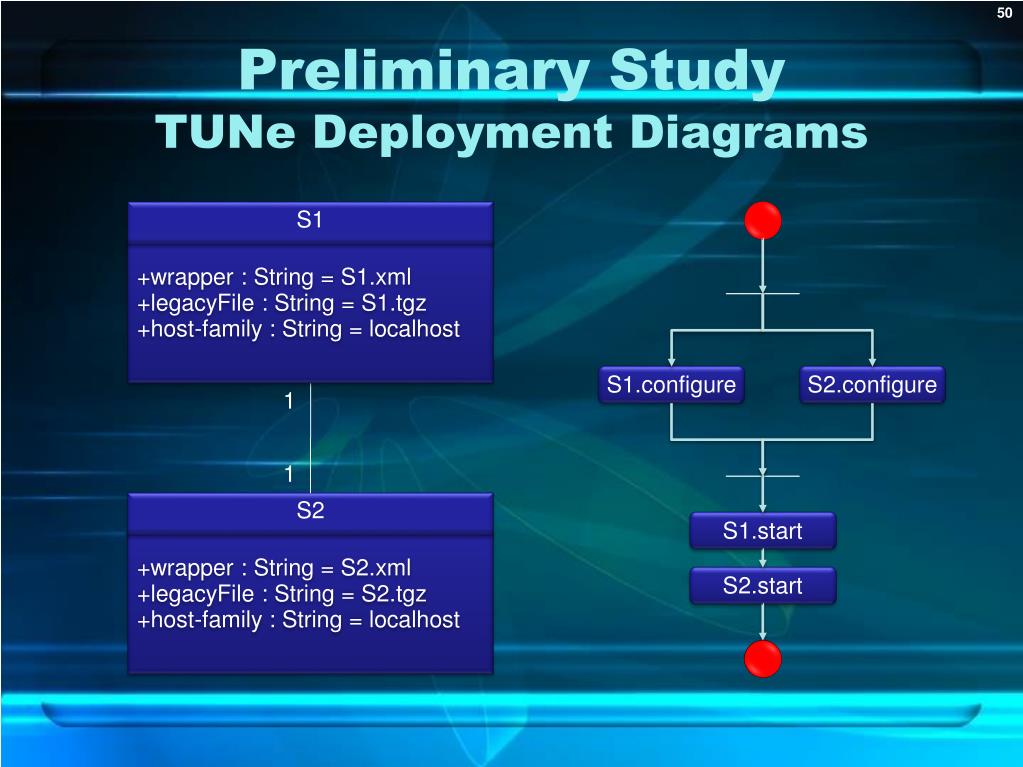 50

Preliminary Study
TUNe Deployment Diagrams

S1

+wrapper : String = S1.xml
+legacyFile : String = S1.tgz
+host-family : String = localhost

1

1

S2

+wrapper : String = S2.xml
+legacyFile : String = S2.tgz
+host-family : String = localhost

S1.configure

S2.configure

S1.start

S2.start